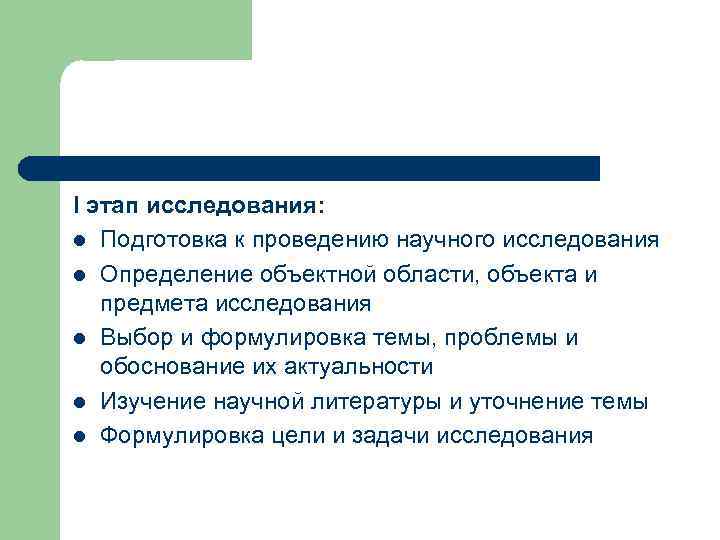 I этап исследования:

- Подготовка к проведению научного исследования
- Определение объектной области, объекта и предмета исследования
- Выбор и формулировка темы, проблемы и обоснование их актуальности
- Изучение научной литературы и уточнение темы
- Формулировка цели и задачи исследования